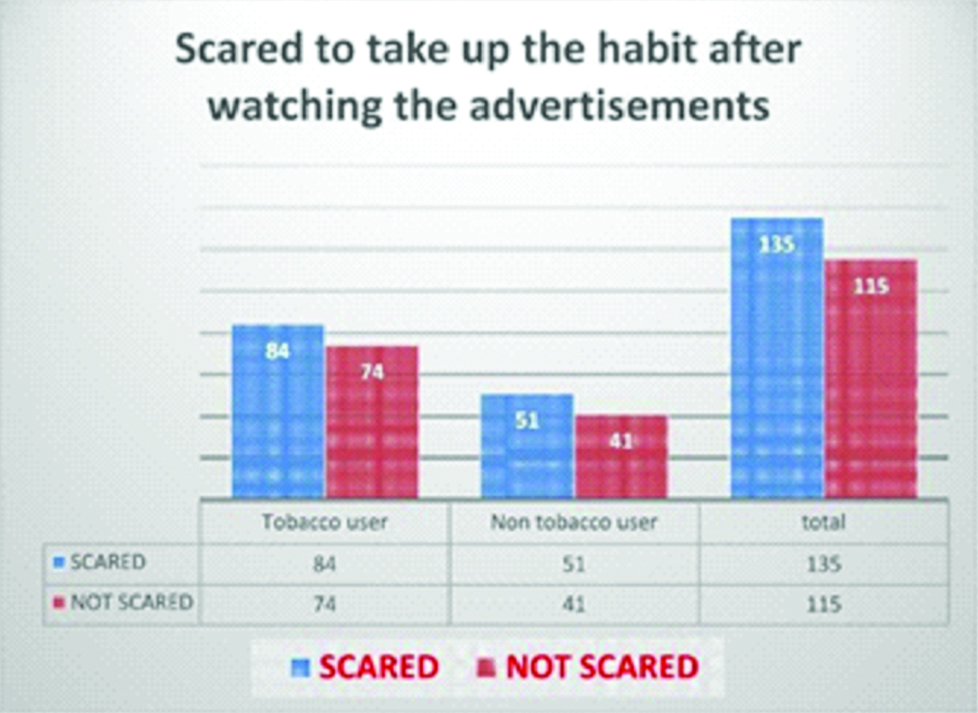 Scared to take up the habit after watching the advertisements

84
74
51
41
135
115

| | Tobacco user | Non tobacco user | total |
|---|---|---|---|
| SCARED | 84 | 51 | 135 |
| NOT SCARED | 74 | 41 | 115 |

SCARED NOT SCARED